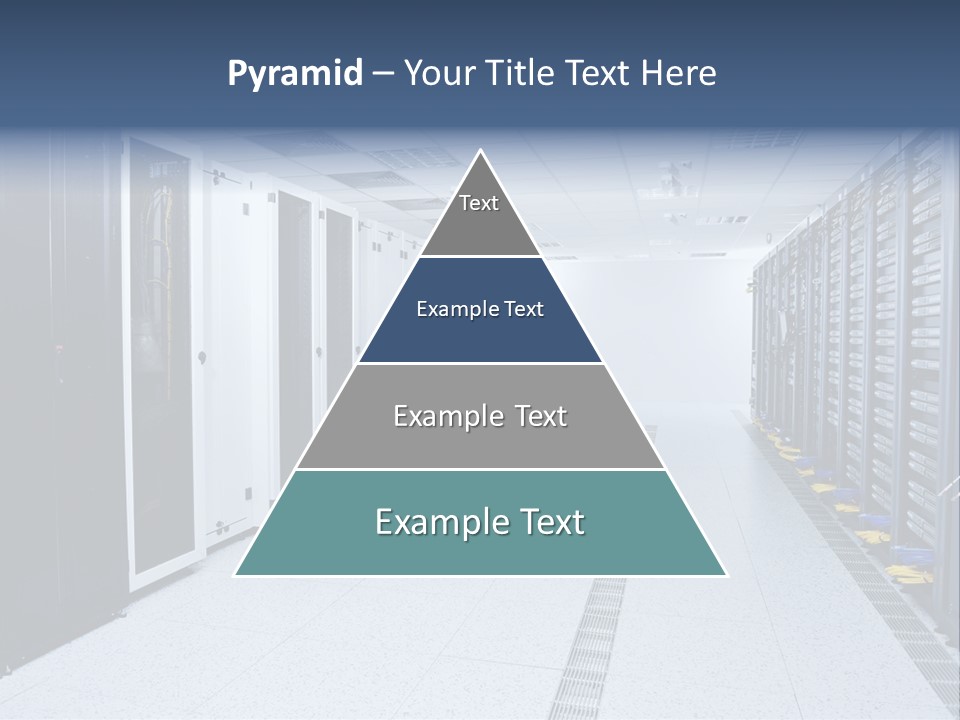 Pyramid – Your Title Text Here

Text

Example Text

Example Text

Example Text